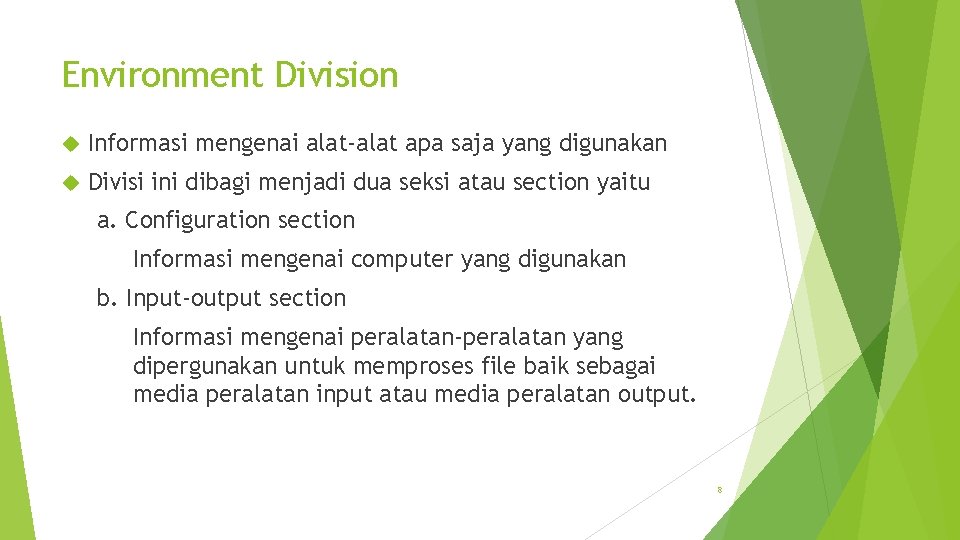 Environment Division

Informasi mengenai alat-alat apa saja yang digunakan

Divisi ini dibagi menjadi dua seksi atau section yaitu

a. Configuration section

Informasi mengenai computer yang digunakan

b. Input-output section

Informasi mengenai peralatan-peralatan yang dipergunakan untuk memproses file baik sebagai media peralatan input atau media peralatan output.

8